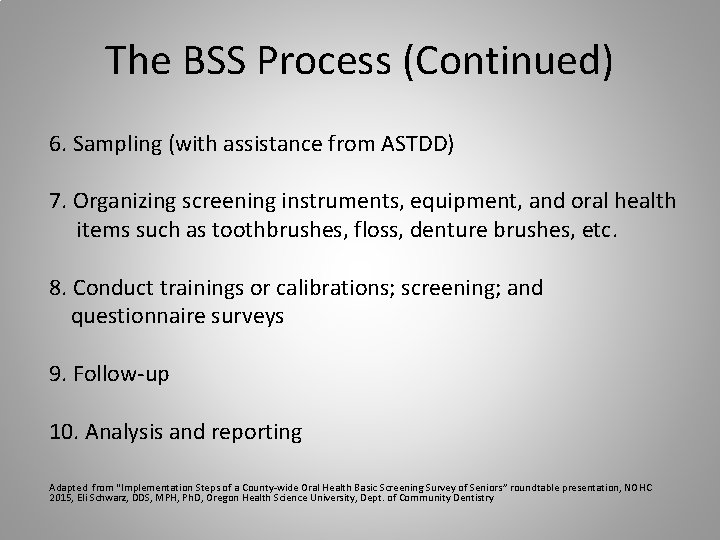 The BSS Process (Continued)

6. Sampling (with assistance from ASTDD)

7. Organizing screening instruments, equipment, and oral health items such as toothbrushes, floss, denture brushes, etc.

8. Conduct trainings or calibrations; screening; and questionnaire surveys

9. Follow-up

10. Analysis and reporting

Adapted from "Implementation Steps of a County-wide Oral Health Basic Screening Survey of Seniors" roundtable presentation, NOHC 2015, Eli Schwarz, DDS, MPH, PhD, Oregon Health Science University, Dept. of Community Dentistry